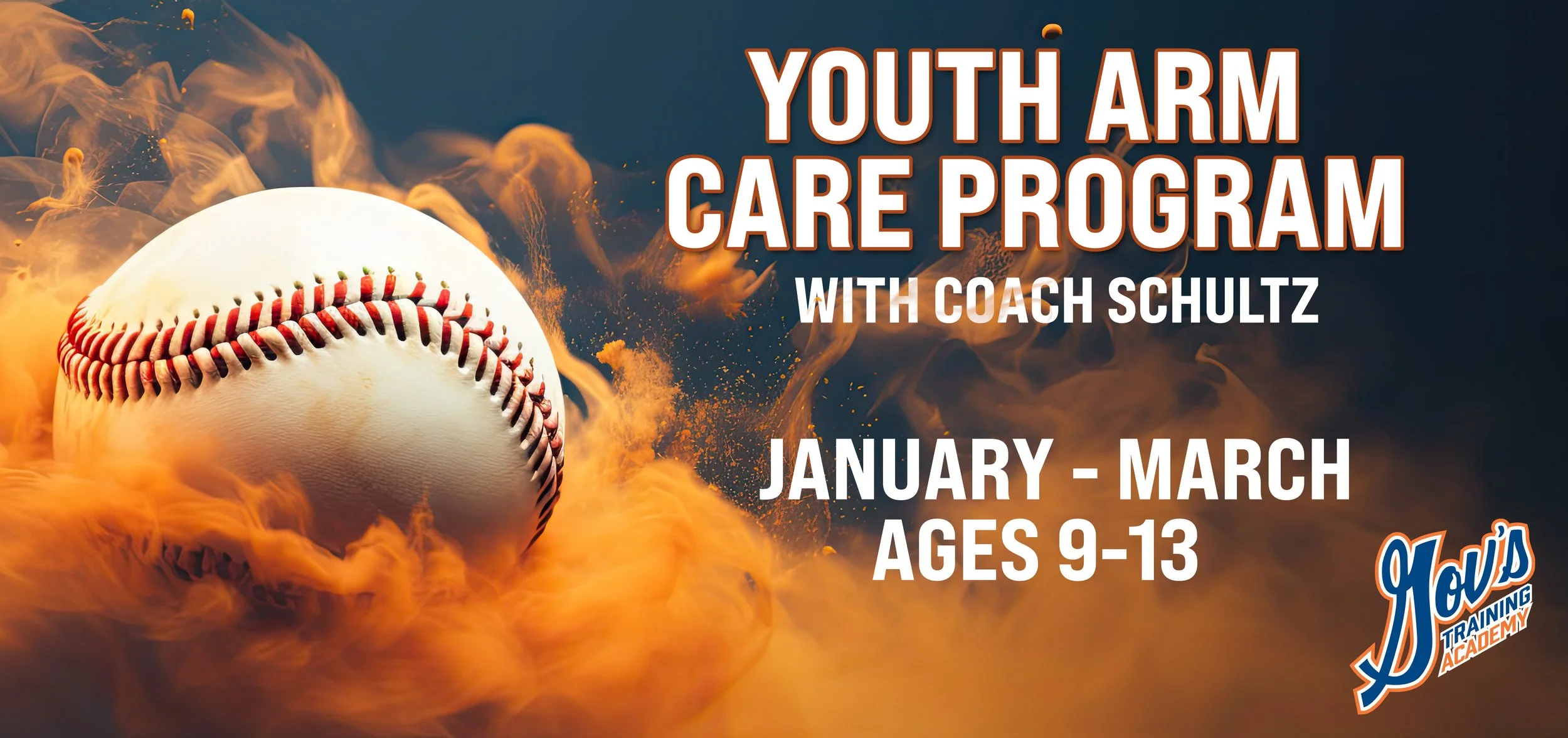 YOUTH ARM CARE PROGRAM

WITH COACH SCHULTZ

JANUARY - MARCH
AGES 9-13

Gov's
TRAINING
ACADEMY